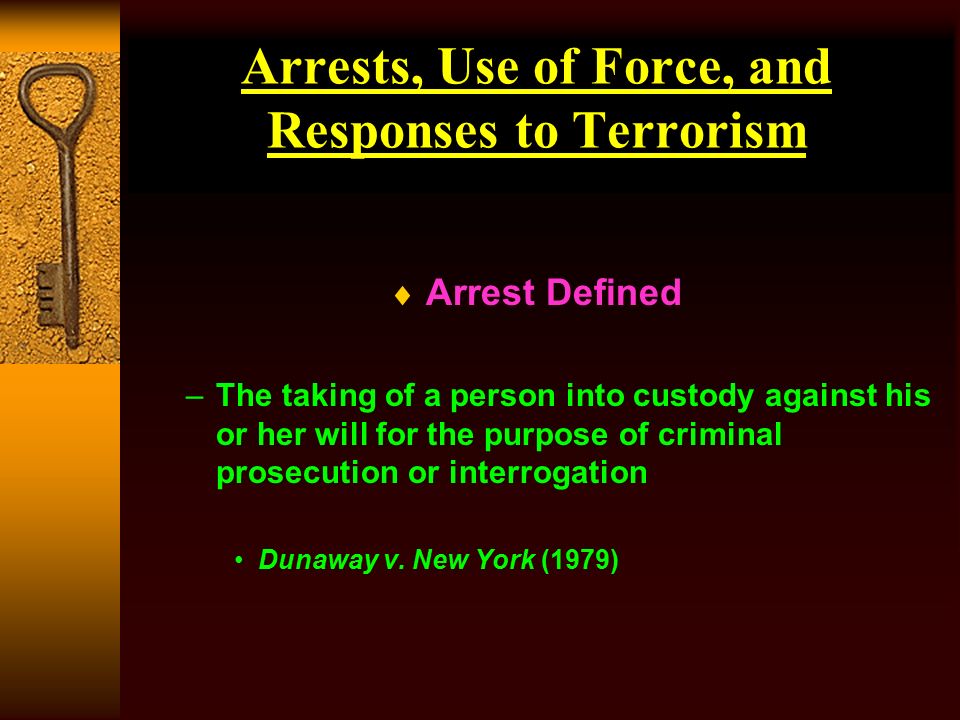 Arrests, Use of Force, and Responses to Terrorism

♦ Arrest Defined

– The taking of a person into custody against his or her will for the purpose of criminal prosecution or interrogation

• Dunaway v. New York (1979)